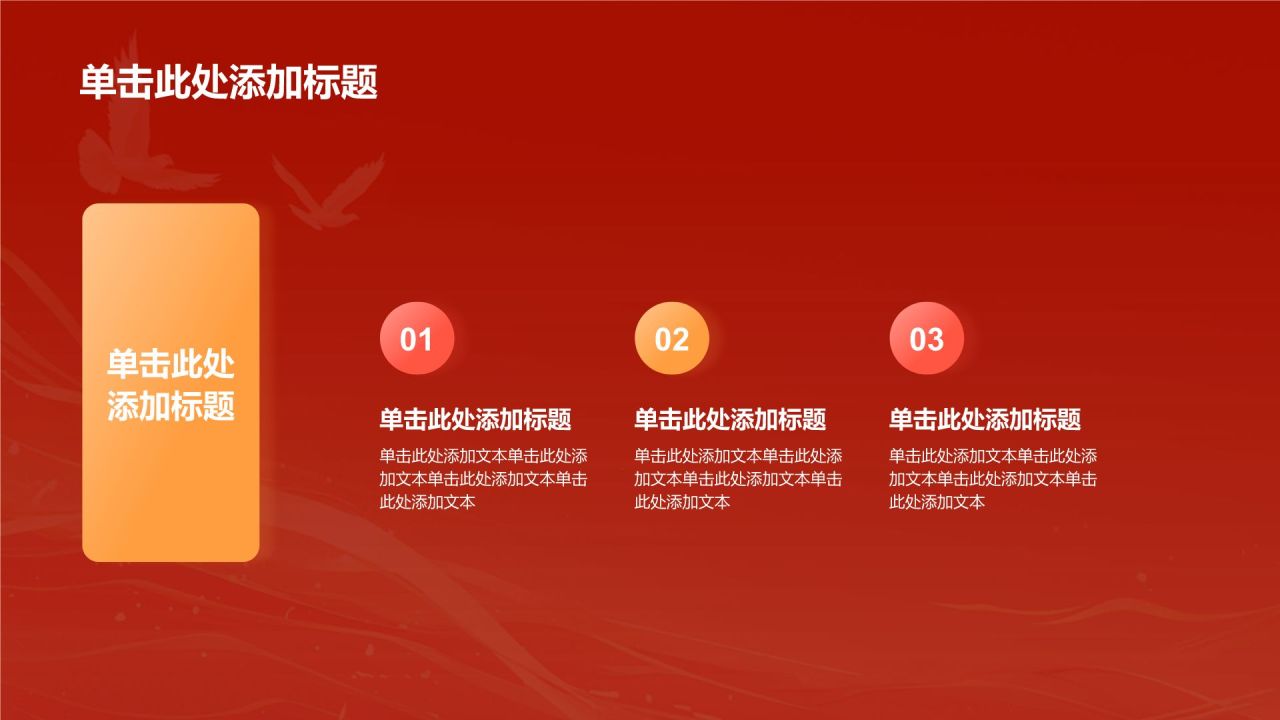 单击此处添加标题

单击此处添加标题

01

单击此处添加标题

单击此处添加文本单击此处添加文本单击此处添加文本单击此处添加文本

02

单击此处添加标题

单击此处添加文本单击此处添加文本单击此处添加文本单击此处添加文本

03

单击此处添加标题

单击此处添加文本单击此处添加文本单击此处添加文本单击此处添加文本